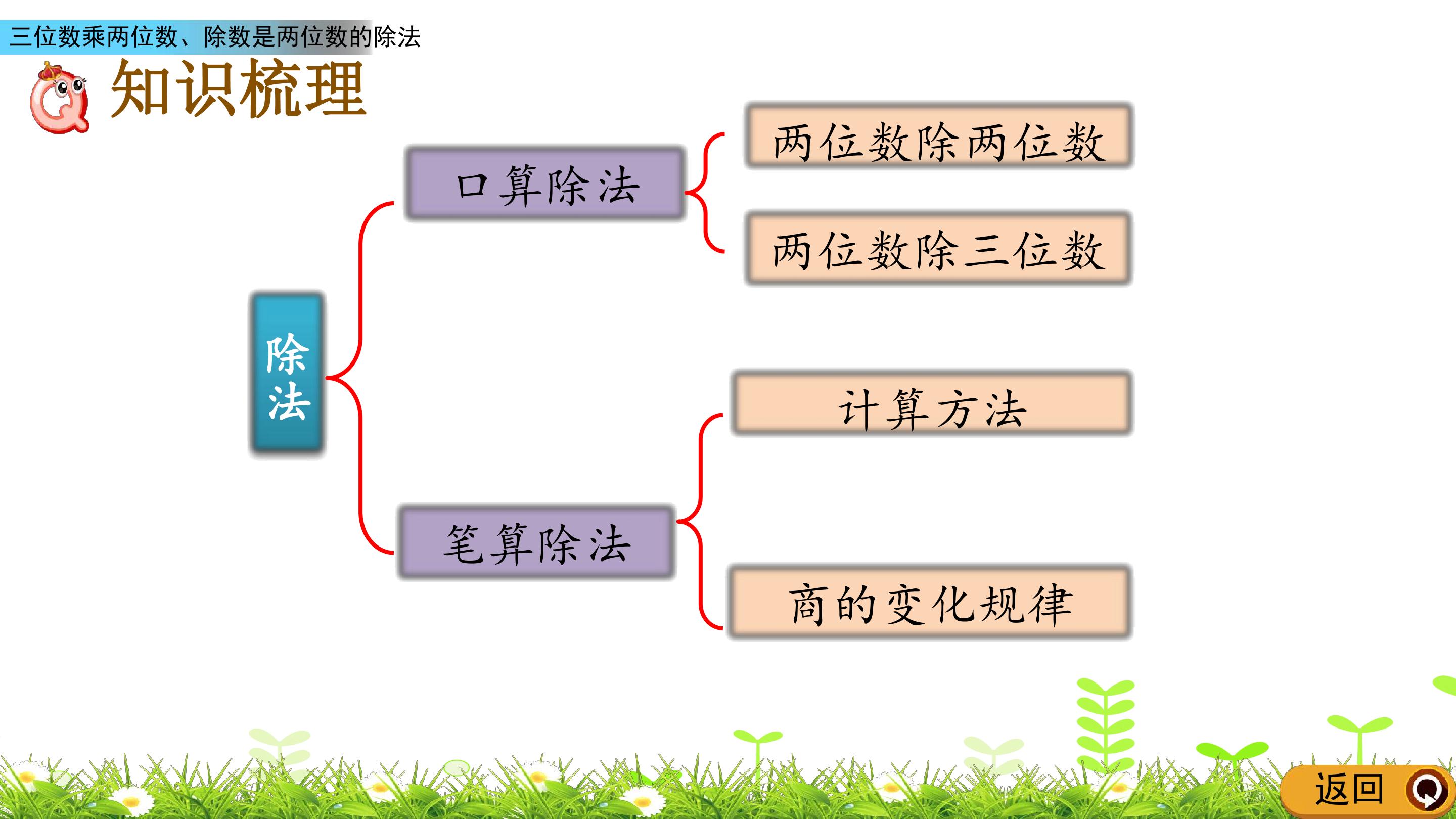 三位数乘两位数、除数是两位数的除法

知识梳理

除法

口算除法

两位数除两位数

两位数除三位数

笔算除法

计算方法

商的变化规律

返回